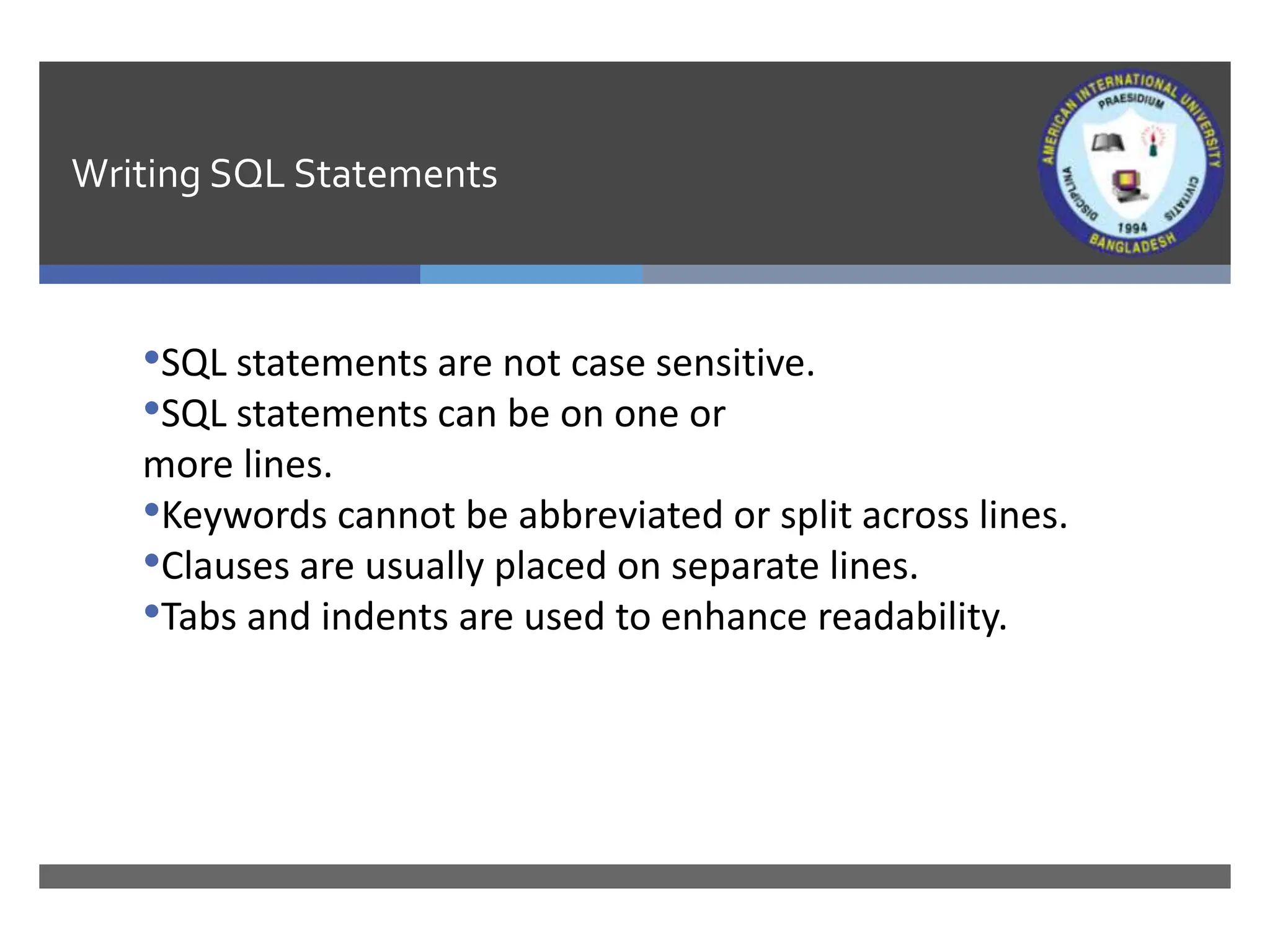 Writing SQL Statements

AMERICAN INTERNATIONAL UNIVERSITY
PRAESIDIUM
DISCIPLINA
CIVITATIS
1994
BANGLADESH

•SQL statements are not case sensitive.
•SQL statements can be on one or more lines.
•Keywords cannot be abbreviated or split across lines.
•Clauses are usually placed on separate lines.
•Tabs and indents are used to enhance readability.